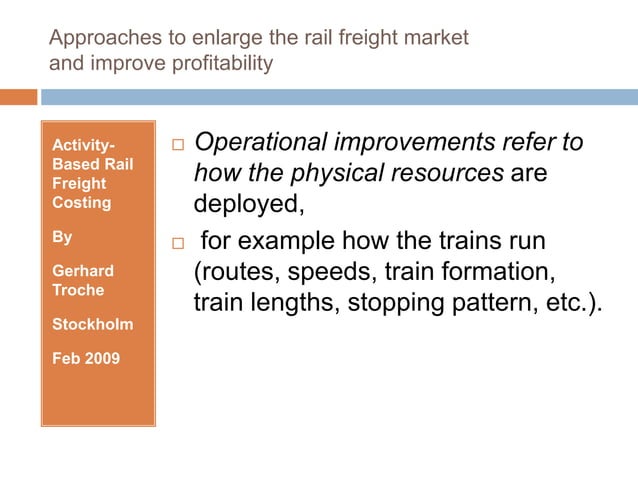 Approaches to enlarge the rail freight market and improve profitability

Activity-Based Rail Freight Costing

By

Gerhard Troche

Stockholm

Feb 2009

□ Operational improvements refer to how the physical resources are deployed,

□ for example how the trains run (routes, speeds, train formation, train lengths, stopping pattern, etc.).